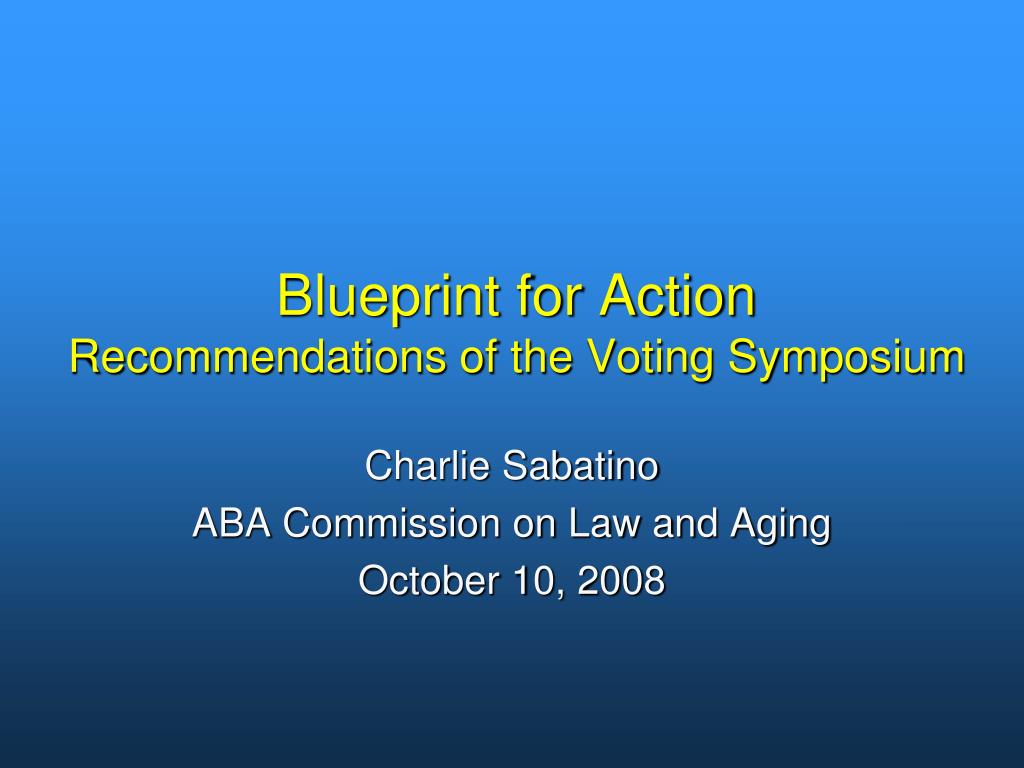 Blueprint for Action
Recommendations of the Voting Symposium

Charlie Sabatino
ABA Commission on Law and Aging
October 10, 2008